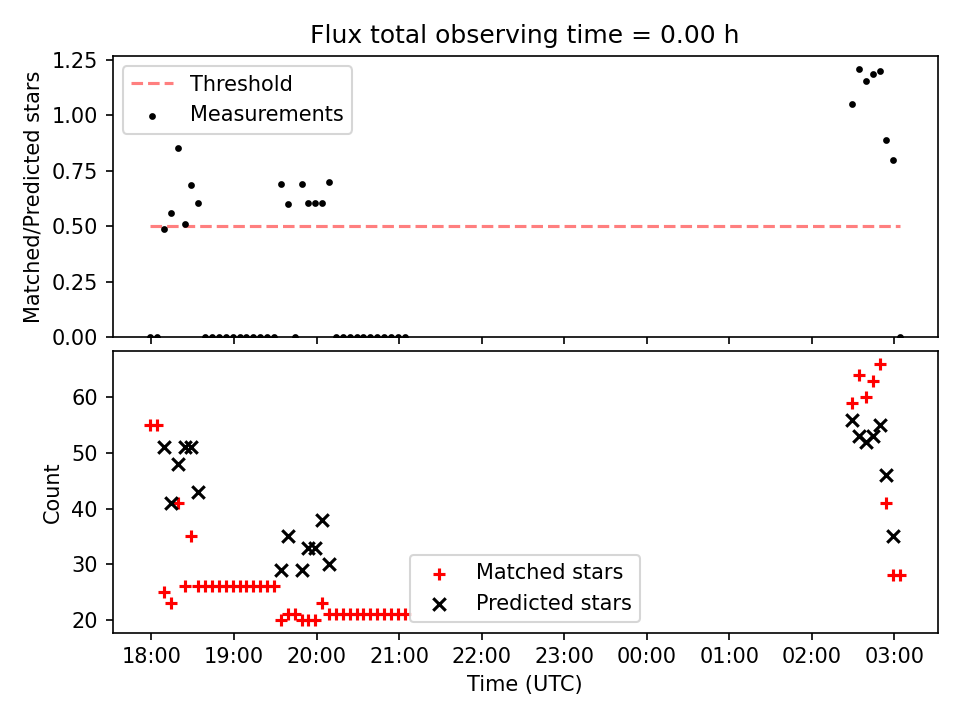 Flux total observing time = 0.00 h

Matched/Predicted stars

1.25
1.00
0.75
0.50
0.25
0.00

Threshold
Measurements

Count

60
50
40
30
20

Matched stars
Predicted stars

18:00
19:00
20:00
21:00
22:00
23:00
00:00
01:00
02:00
03:00

Time (UTC)